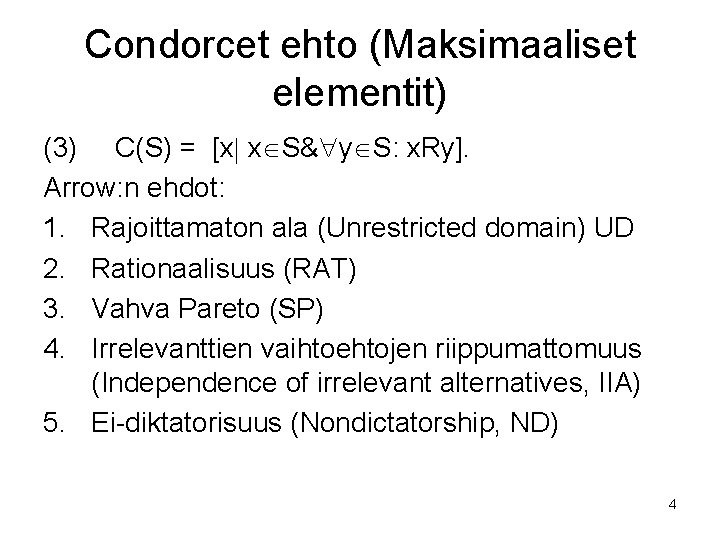 Condorcet ehto (Maksimaaliset elementit)

(3) $C(S) = [x| x \in S \& \forall y \in S: xRy]$.

Arrow:n ehdot:

1. Rajoittamaton ala (Unrestricted domain) UD
2. Rationaalisuus (RAT)
3. Vahva Pareto (SP)
4. Irrelevanttien vaihtoehtojen riippumattomuus (Independence of irrelevant alternatives, IIA)
5. Ei-diktatorisuus (Nondictatorship, ND)

4